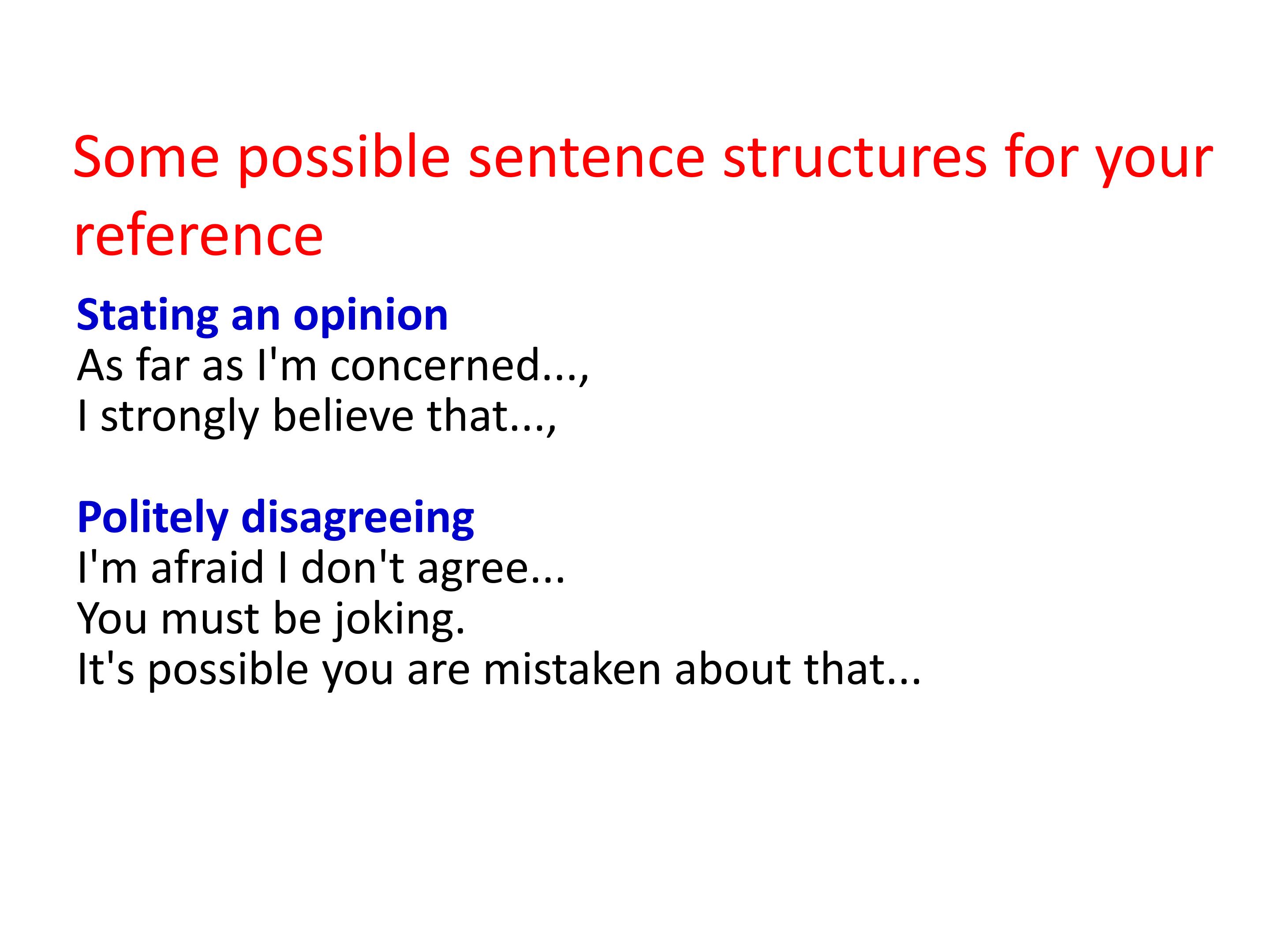 Some possible sentence structures for your reference

Stating an opinion
As far as I'm concerned...,
I strongly believe that...,

Politely disagreeing
I'm afraid I don't agree...
You must be joking.
It's possible you are mistaken about that...